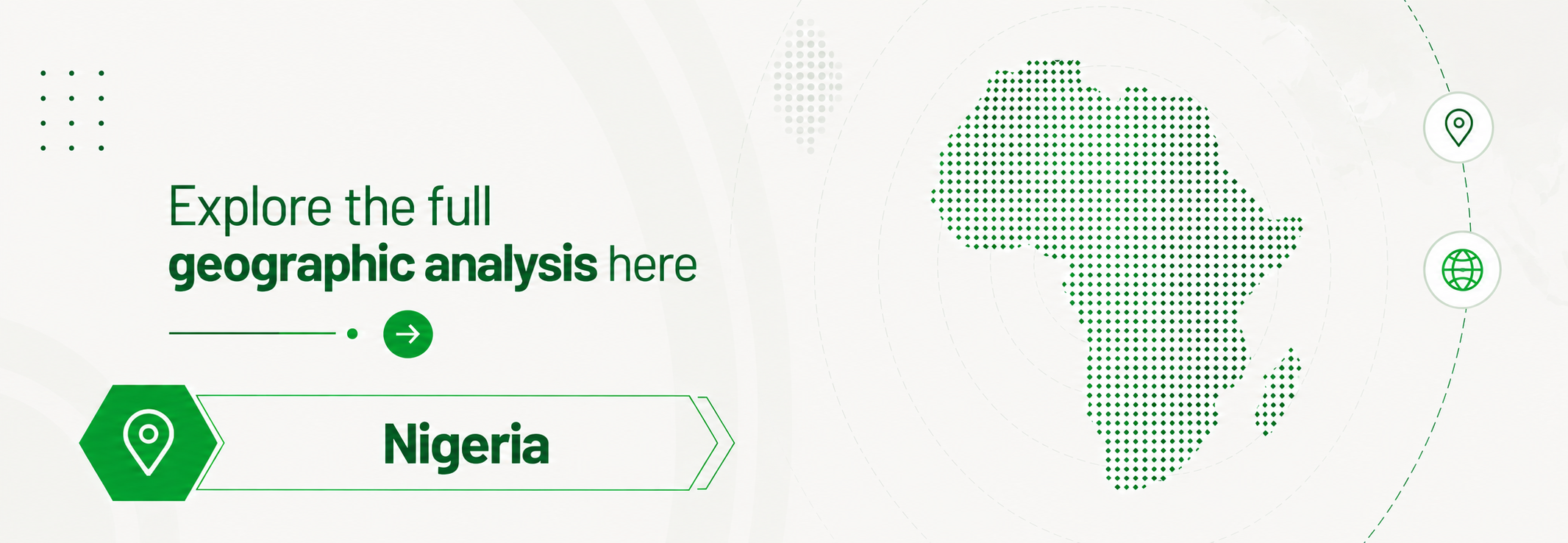 Explore the full
geographic analysis here

Nigeria